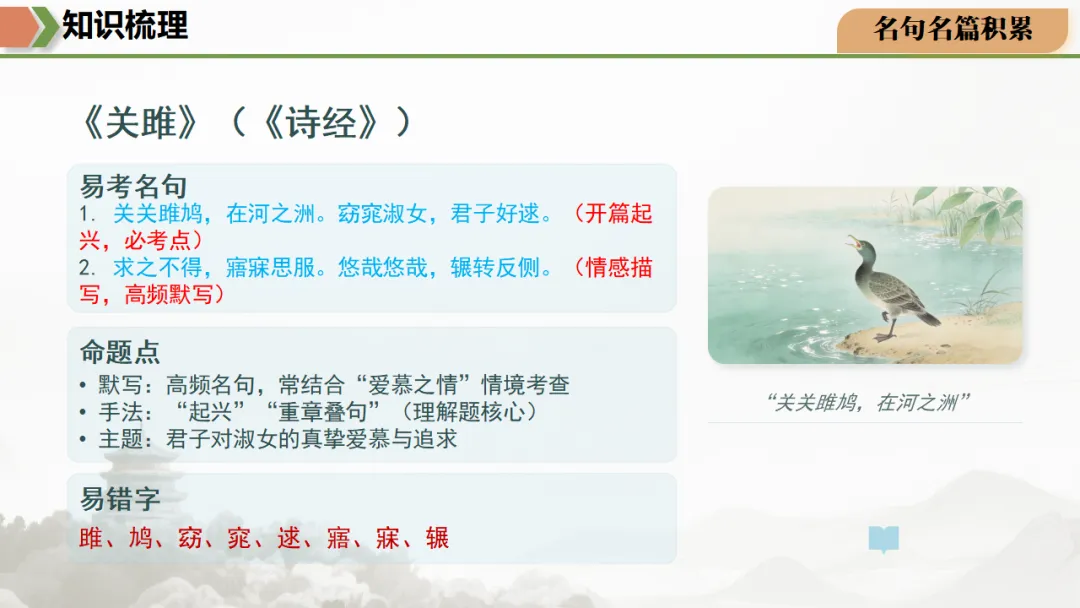 知识梳理

名句名篇积累

《关雎》（《诗经》）

易考名句

1. 关关雎鸠，在河之洲。窈窕淑女，君子好逑。（开篇起兴，必考点）

2. 求之不得，寤寐思服。悠哉悠哉，辗转反侧。（情感描写，高频默写）

命题点

• 默写：高频名句，常结合“爱慕之情”情境考查

• 手法：“起兴”“重章叠句”（理解题核心）

• 主题：君子对淑女的真挚爱慕与追求

易错字

雎、鸠、窈、窕、逑、寤、寐、辗

“关关雎鸠，在河之洲”